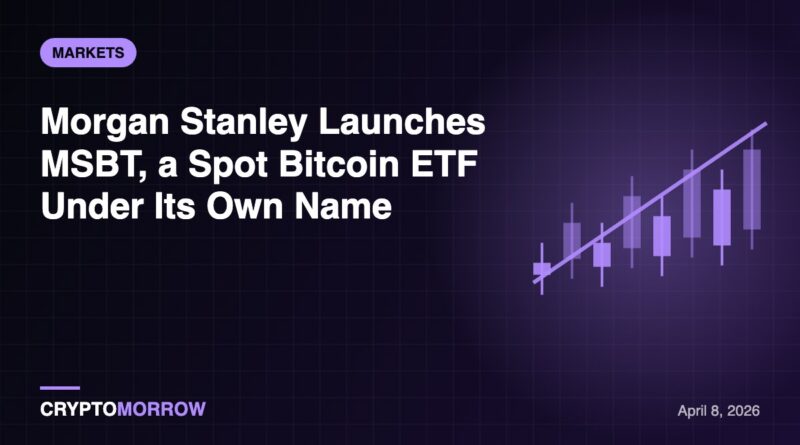 MARKETS

Morgan Stanley Launches MSBT, a Spot Bitcoin ETF Under Its Own Name

CRYPTOMORROW

April 8, 2026